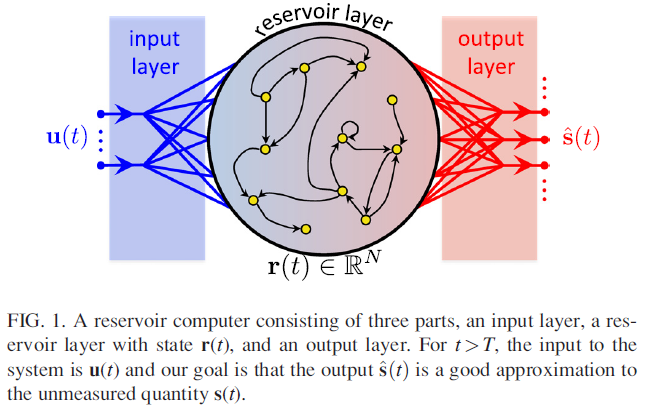 input layer

reservoir layer

output layer

$\mathbf{u}(t)$

$\hat{\mathbf{s}}(t)$

$\mathbf{r}(t) \in \mathbb{R}^N$

FIG. 1. A reservoir computer consisting of three parts, an input layer, a reservoir layer with state $\mathbf{r}(t)$, and an output layer. For $t > T$, the input to the system is $\mathbf{u}(t)$ and our goal is that the output $\hat{\mathbf{s}}(t)$ is a good approximation to the unmeasured quantity $\mathbf{s}(t)$.